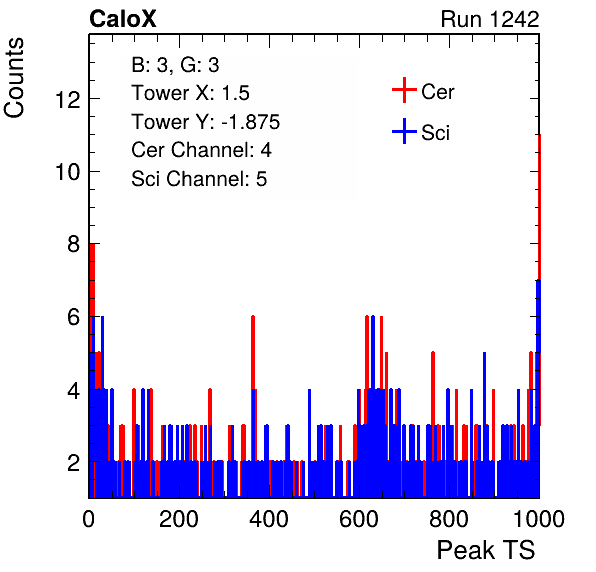 CaloX

Run 1242

Counts

B: 3, G: 3
Tower X: 1.5
Tower Y: -1.875
Cer Channel: 4
Sci Channel: 5

Cer
Sci

12
10
8
6
4
2

0
200
400
600
800
1000

Peak TS